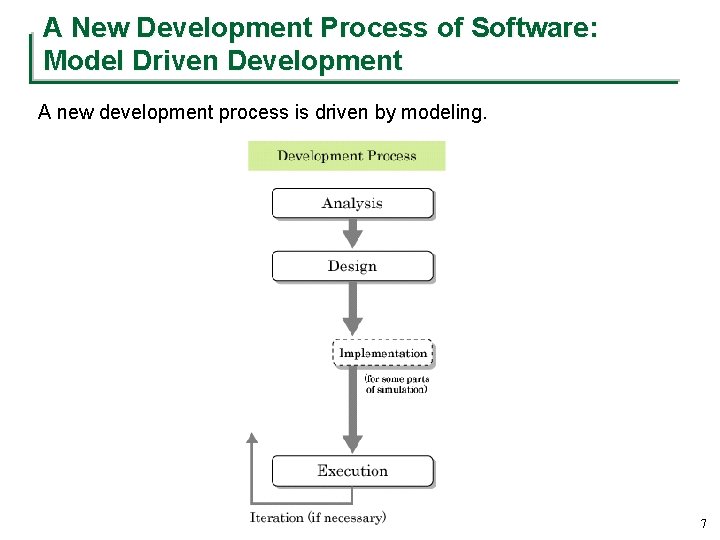 A New Development Process of Software: Model Driven Development

A new development process is driven by modeling.

Development Process

Analysis

Design

Implementation

(for some parts of simulation)

Execution

Iteration (if necessary)

7